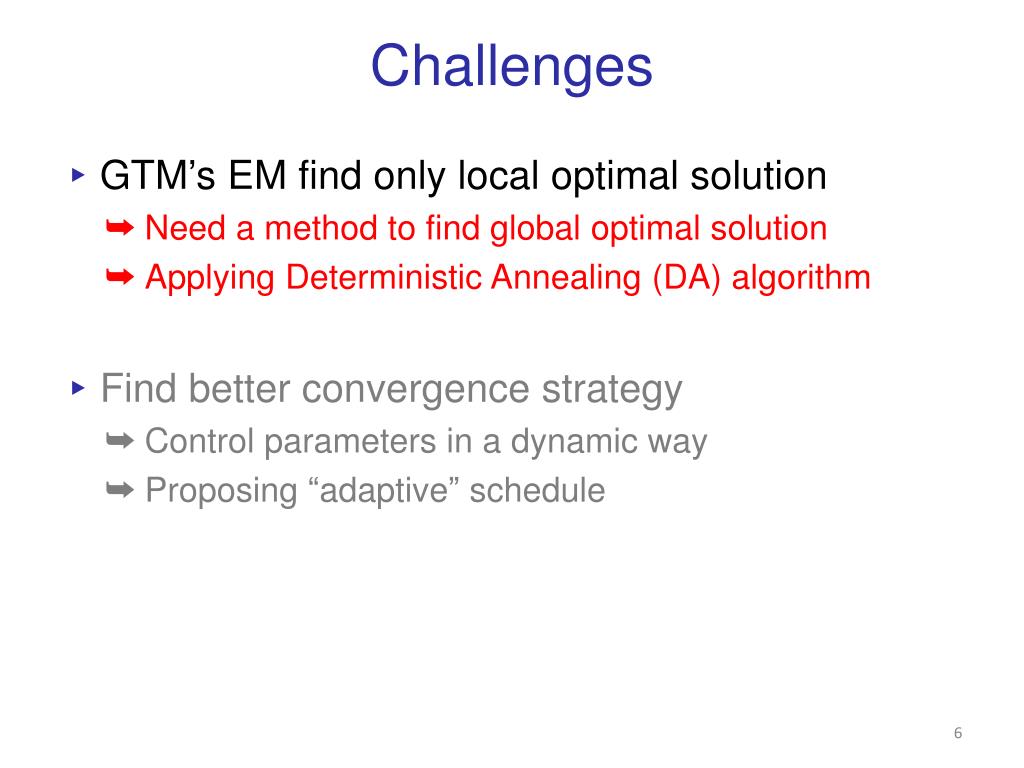 Challenges

‣ GTM’s EM find only local optimal solution
➥ Need a method to find global optimal solution
➥ Applying Deterministic Annealing (DA) algorithm

‣ Find better convergence strategy
➥ Control parameters in a dynamic way
➥ Proposing “adaptive” schedule

6